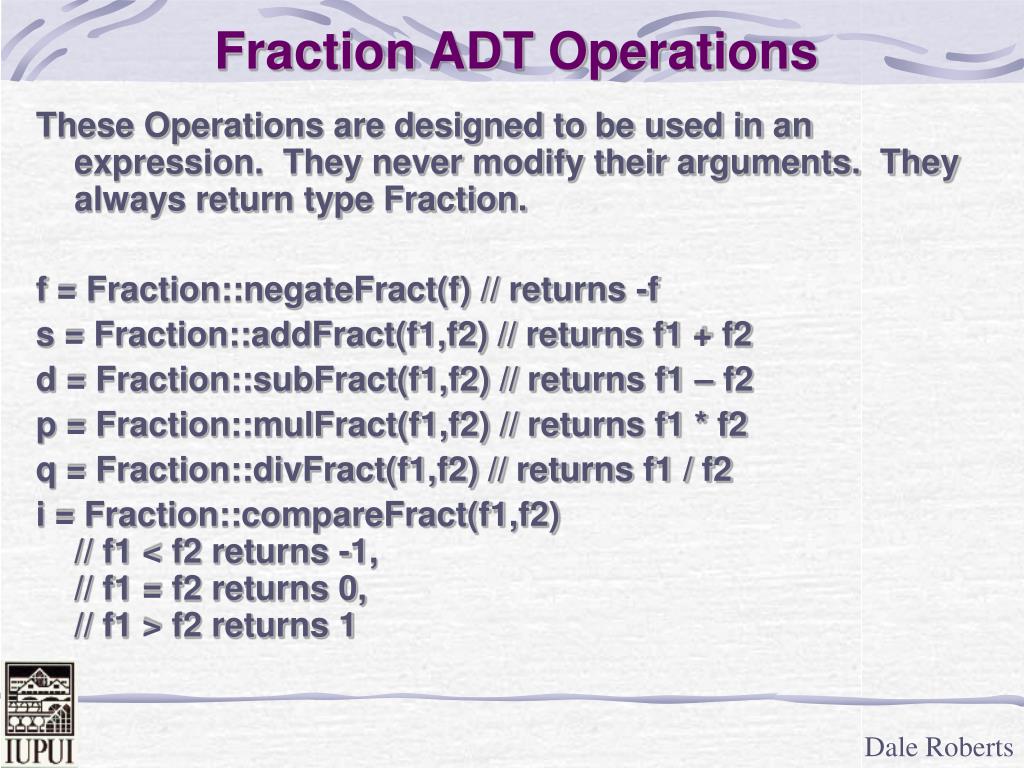 Fraction ADT Operations

These Operations are designed to be used in an expression. They never modify their arguments. They always return type Fraction.

f = Fraction::negateFract(f) // returns -f

s = Fraction::addFract(f1,f2) // returns f1 + f2

d = Fraction::subFract(f1,f2) // returns f1 – f2

p = Fraction::mulFract(f1,f2) // returns f1 * f2

q = Fraction::divFract(f1,f2) // returns f1 / f2

i = Fraction::compareFract(f1,f2)
// f1 < f2 returns -1,
// f1 = f2 returns 0,
// f1 > f2 returns 1

IUPUI

Dale Roberts